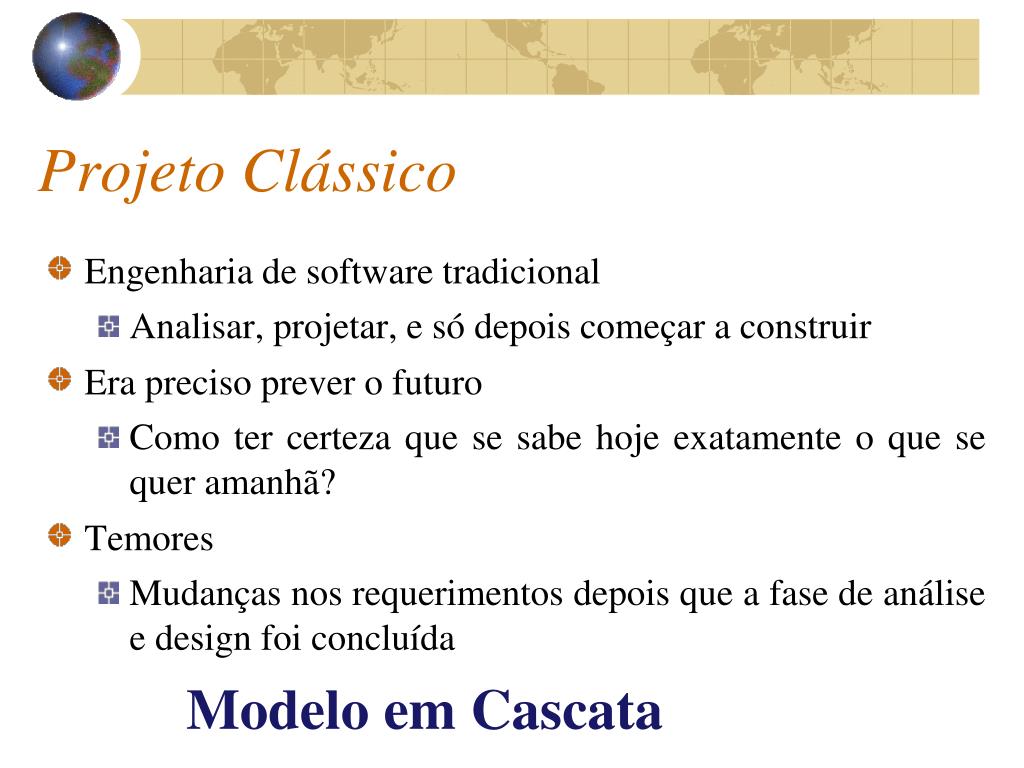 Projeto Clássico

Engenharia de software tradicional

Analisar, projetar, e só depois começar a construir

Era preciso prever o futuro

Como ter certeza que se sabe hoje exatamente o que se quer amanhã?

Temores

Mudanças nos requerimentos depois que a fase de análise e design foi concluída

Modelo em Cascata